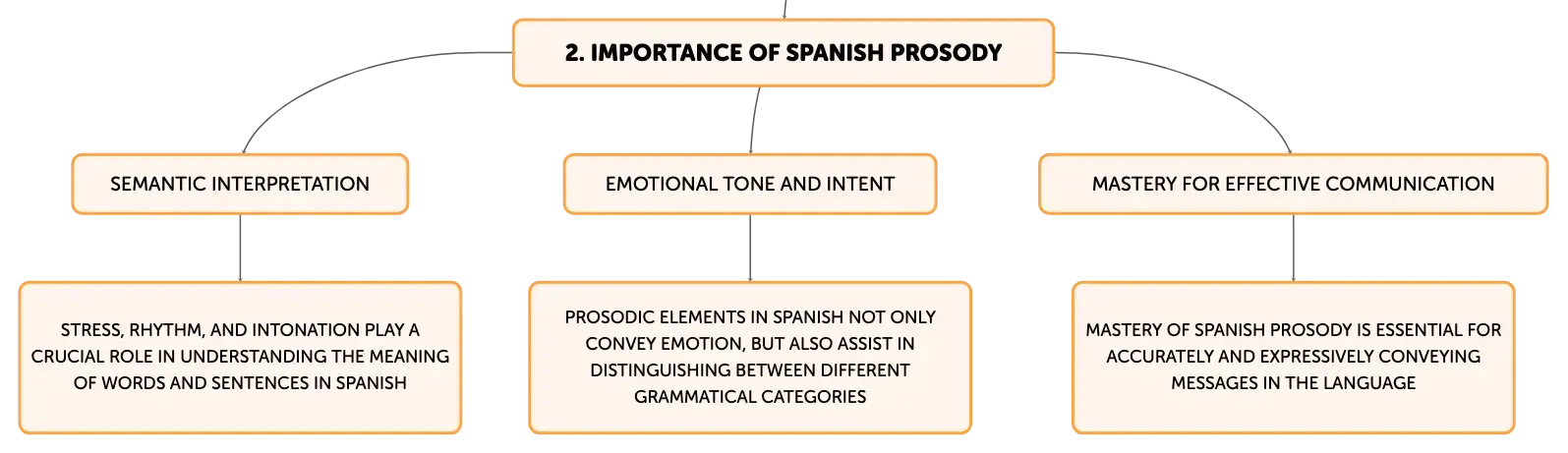 2. IMPORTANCE OF SPANISH PROSODY

SEMANTIC INTERPRETATION

STRESS, RHYTHM, AND INTONATION PLAY A CRUCIAL ROLE IN UNDERSTANDING THE MEANING OF WORDS AND SENTENCES IN SPANISH

EMOTIONAL TONE AND INTENT

PROSODIC ELEMENTS IN SPANISH NOT ONLY CONVEY EMOTION, BUT ALSO ASSIST IN DISTINGUISHING BETWEEN DIFFERENT GRAMMATICAL CATEGORIES

MASTERY FOR EFFECTIVE COMMUNICATION

MASTERY OF SPANISH PROSODY IS ESSENTIAL FOR ACCURATELY AND EXPRESSIVELY CONVEYING MESSAGES IN THE LANGUAGE